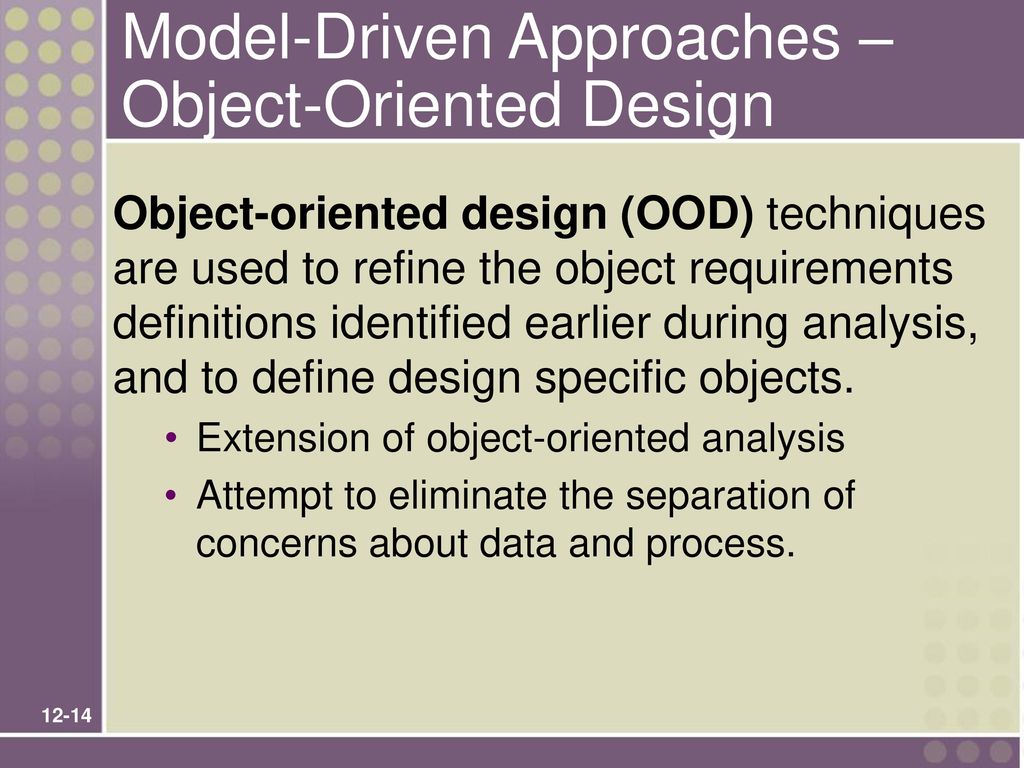 Model-Driven Approaches – Object-Oriented Design

Object-oriented design (OOD) techniques are used to refine the object requirements definitions identified earlier during analysis, and to define design specific objects.

• Extension of object-oriented analysis
• Attempt to eliminate the separation of concerns about data and process.

12-14